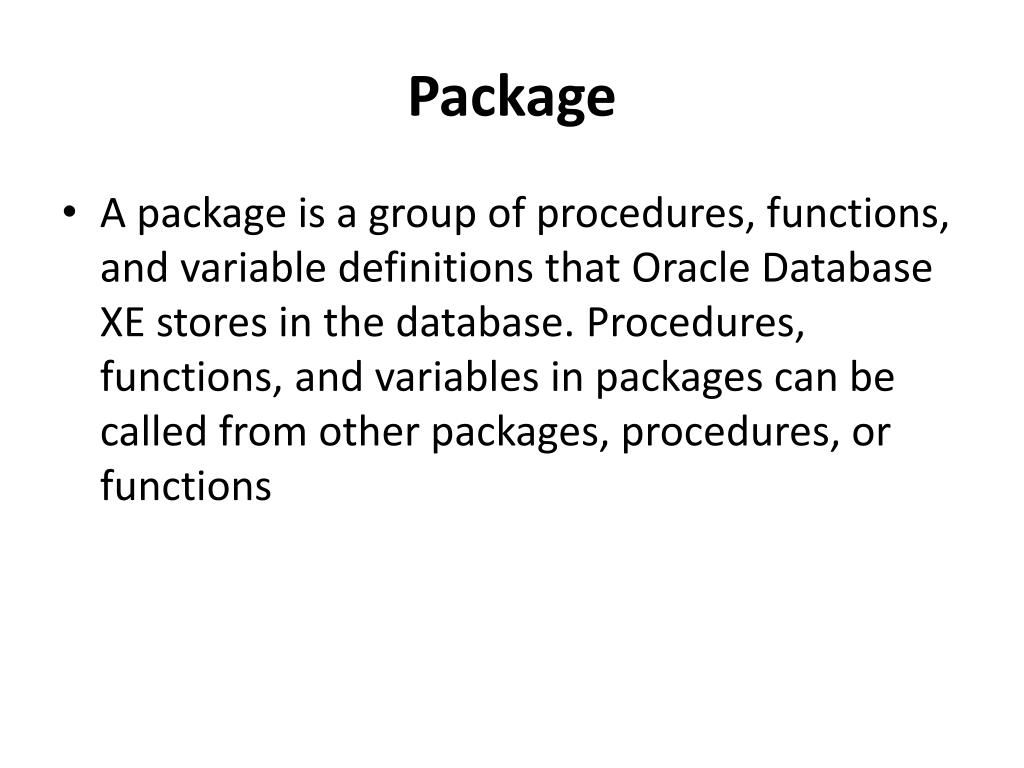 Package

• A package is a group of procedures, functions, and variable definitions that Oracle Database XE stores in the database. Procedures, functions, and variables in packages can be called from other packages, procedures, or functions